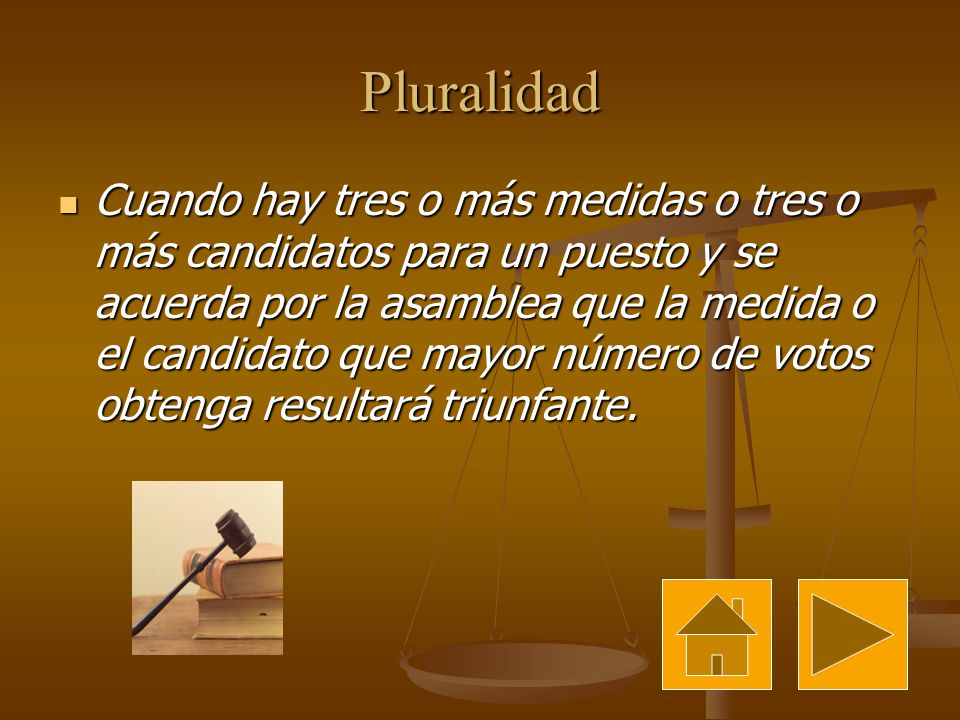 Pluralidad

Cuando hay tres o más medidas o tres o más candidatos para un puesto y se acuerda por la asamblea que la medida o el candidato que mayor número de votos obtenga resultará triunfante.